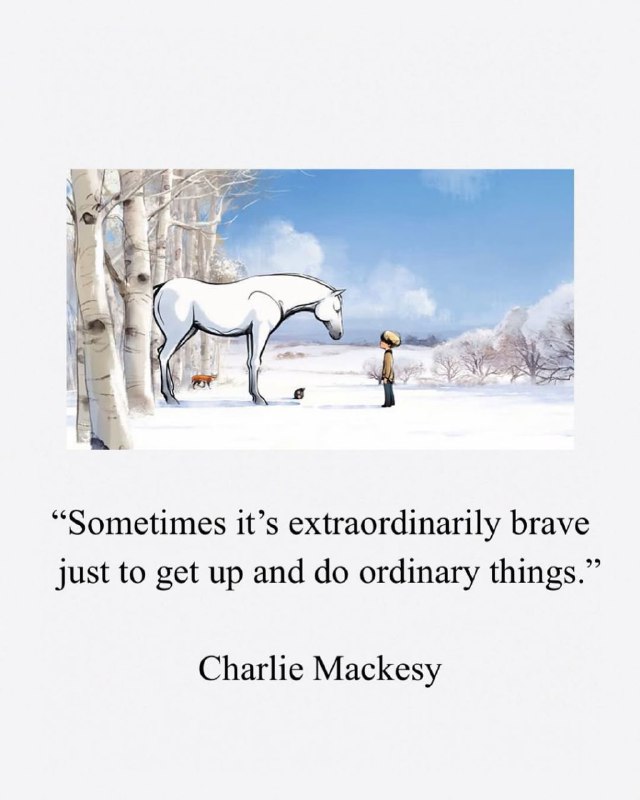 “Sometimes it’s extraordinarily brave just to get up and do ordinary things.”

Charlie Mackesy